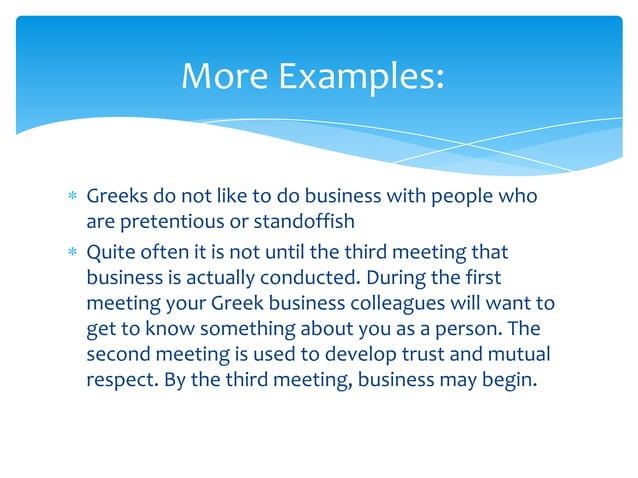 More Examples:

* Greeks do not like to do business with people who are pretentious or standoffish
* Quite often it is not until the third meeting that business is actually conducted. During the first meeting your Greek business colleagues will want to get to know something about you as a person. The second meeting is used to develop trust and mutual respect. By the third meeting, business may begin.